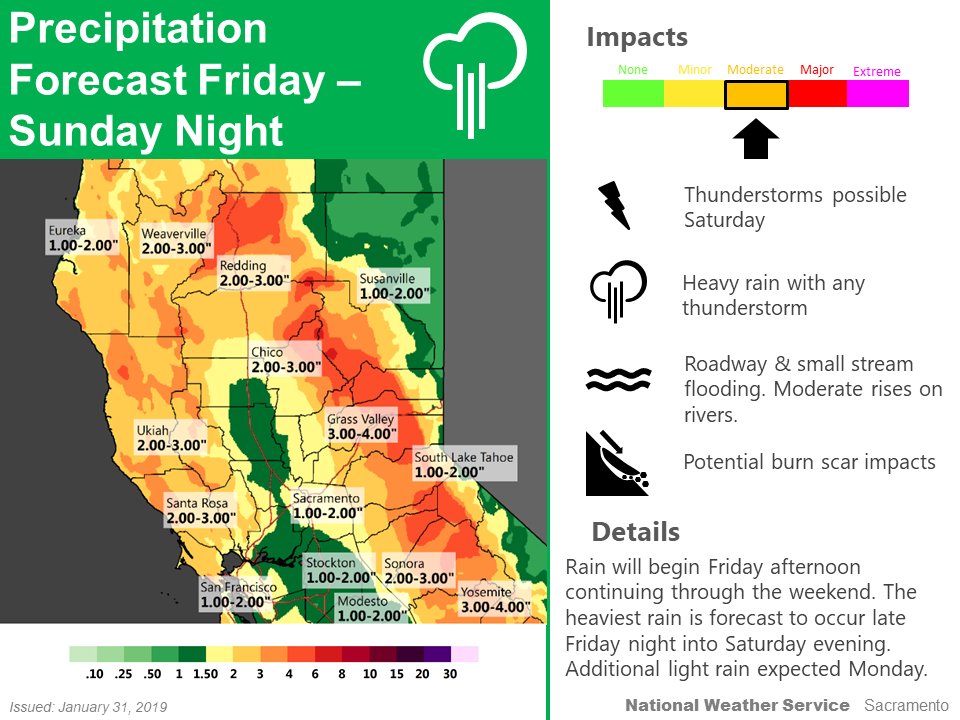 Precipitation Forecast Friday – Sunday Night

Eureka
1.00-2.00"

Weaverville
2.00-3.00"

Redding
2.00-3.00"

Susanville
1.00-2.00"

Chico
2.00-3.00"

Grass Valley
3.00-4.00"

Ukiah
2.00-3.00"

South Lake Tahoe
1.00-2.00"

Santa Rosa
2.00-3.00"

Sacramento
1.00-2.00"

Stockton
1.00-2.00"

Sonora
2.00-3.00"

San Francisco
1.00-2.00"

Modesto
1.00-2.00"

Yosemite
3.00-4.00"

.10 .25 .50 1 1.50 2 3 4 6 8 10 15 20 30

Issued: January 31, 2019

Impacts

None Minor Moderate Major Extreme

Thunderstorms possible Saturday

Heavy rain with any thunderstorm

Roadway & small stream flooding. Moderate rises on rivers.

Potential burn scar impacts

Details

Rain will begin Friday afternoon continuing through the weekend. The heaviest rain is forecast to occur late Friday night into Saturday evening. Additional light rain expected Monday.

National Weather Service Sacramento